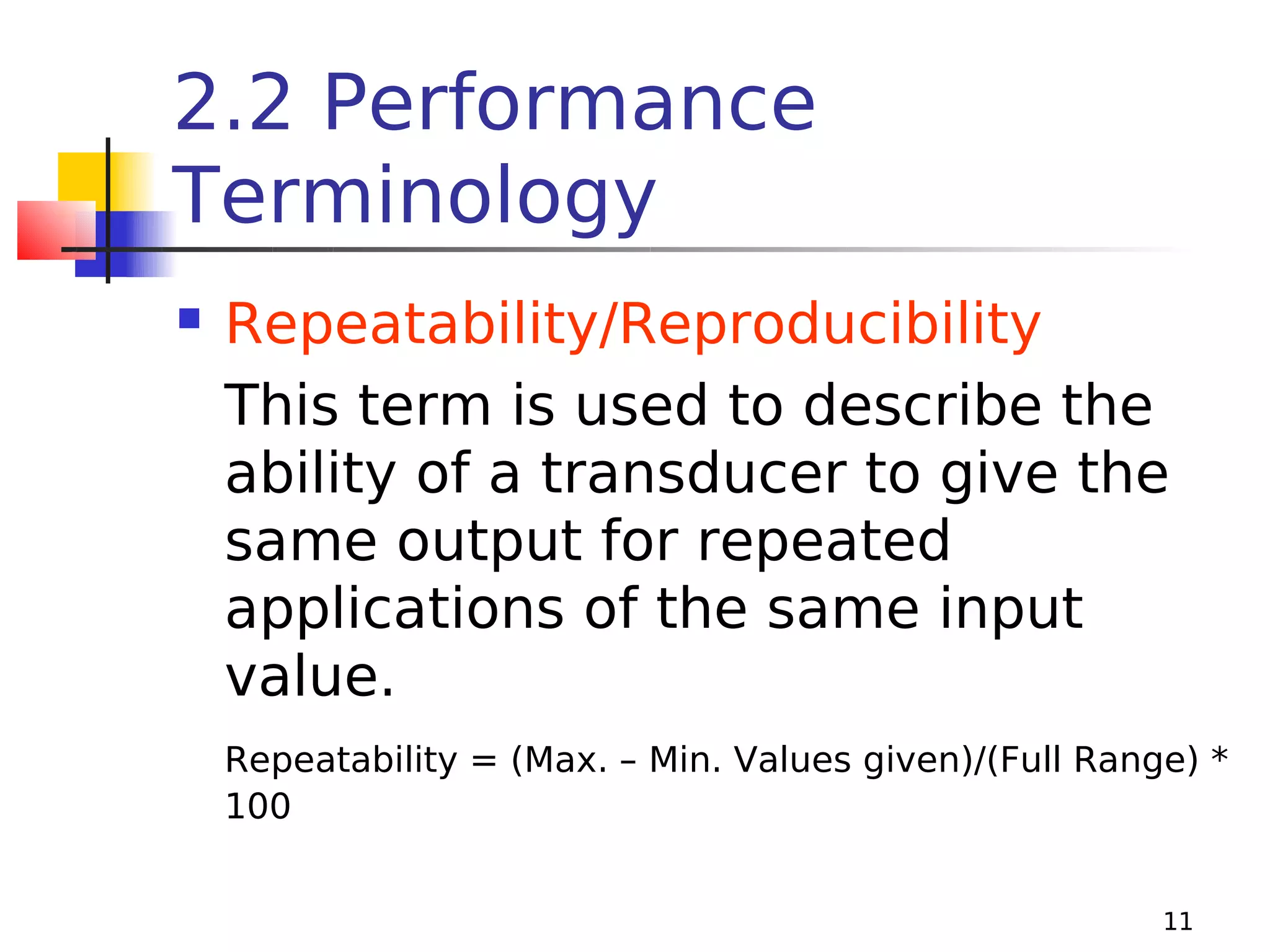 2.2 Performance Terminology

Repeatability/Reproducibility

This term is used to describe the ability of a transducer to give the same output for repeated applications of the same input value.

Repeatability = (Max. – Min. Values given)/(Full Range) * 100

11